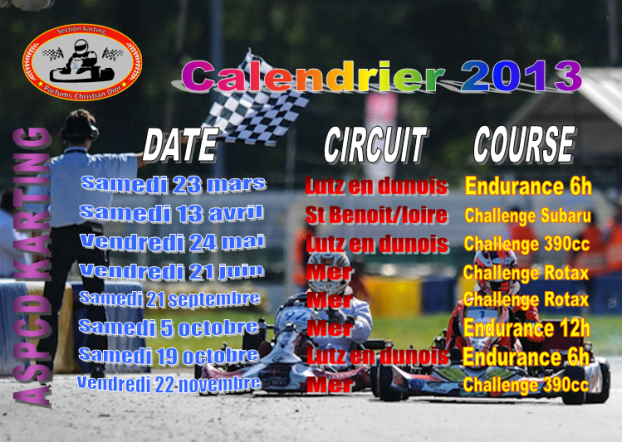 Section karting
Parfums Christian Dior

Calendrier 2013

ASPCD KARTING

| DATE | CIRCUIT | COURSE |
|---|---|---|
| Samedi 23 mars | Lutz en dunois | Endurance 6h |
| Samedi 13 avril | St Benoit/loire | Challenge Subaru |
| Vendredi 24 mai | Lutz en dunois | Challenge 390cc |
| Vendredi 21 juin | Mer | Challenge Rotax |
| Samedi 21 septembre | Mer | Challenge Rotax |
| Samedi 5 octobre | Mer | Endurance 12h |
| Samedi 19 octobre | Lutz en dunois | Endurance 6h |
| Vendredi 22 novembre | Mer | Challenge 390cc |

97
1